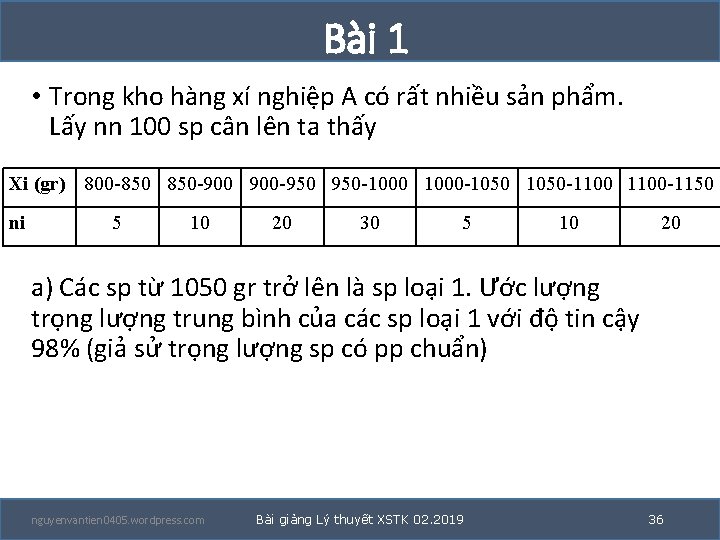 Bài 1

• Trong kho hàng xí nghiệp A có rất nhiều sản phẩm. Lấy nn 100 sp cân lên ta thấy

| Xi (gr) | 800-850 | 850-900 | 900-950 | 950-1000 | 1000-1050 | 1050-1100 | 1100-1150 |
|---|---|---|---|---|---|---|---|
| ni | 5 | 10 | 20 | 30 | 5 | 10 | 20 |

a) Các sp từ 1050 gr trở lên là sp loại 1. Ước lượng trọng lượng trung bình của các sp loại 1 với độ tin cậy 98% (giả sử trọng lượng sp có pp chuẩn)

nguyenvantien0405.wordpress.com

Bài giảng Lý thuyết XSTK 02.2019

36